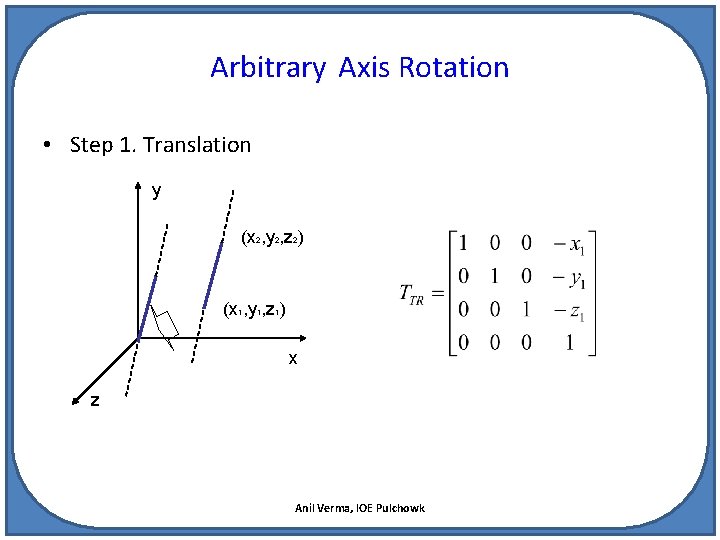 Arbitrary Axis Rotation

• Step 1. Translation

y

$(x_2,y_2,z_2)$

$(x_1,y_1,z_1)$

x

z

$T_{TR} = \begin{bmatrix} 1 & 0 & 0 & -x_1 \\ 0 & 1 & 0 & -y_1 \\ 0 & 0 & 1 & -z_1 \\ 0 & 0 & 0 & 1 \end{bmatrix}$

Anil Verma, IOE Pulchowk